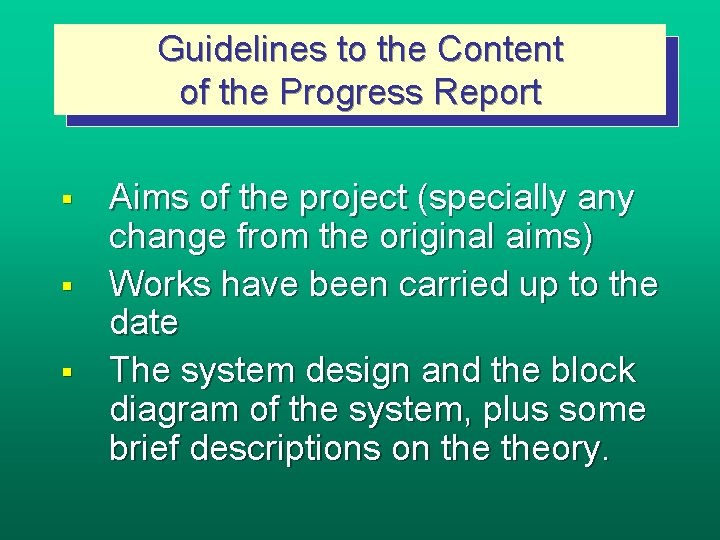 Guidelines to the Content of the Progress Report

▪ Aims of the project (specially any change from the original aims)
▪ Works have been carried up to the date
▪ The system design and the block diagram of the system, plus some brief descriptions on the theory.